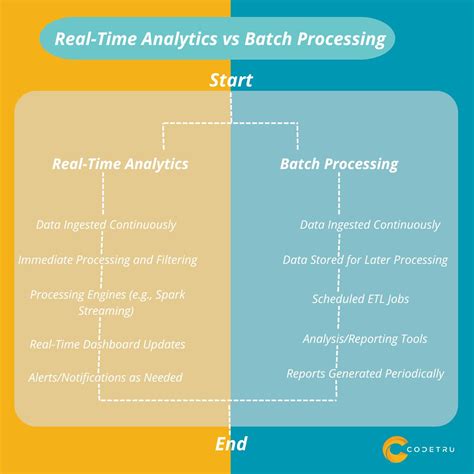 Real-Time Analytics vs Batch Processing

Start

Real-Time Analytics

Data Ingested Continuously

Immediate Processing and Filtering

Processing Engines (e.g., Spark Streaming)

Real-Time Dashboard Updates

Alerts/Notifications as Needed

Batch Processing

Data Ingested Continuously

Data Stored for Later Processing

Scheduled ETL Jobs

Analysis/Reporting Tools

Reports Generated Periodically

End

CODETRU